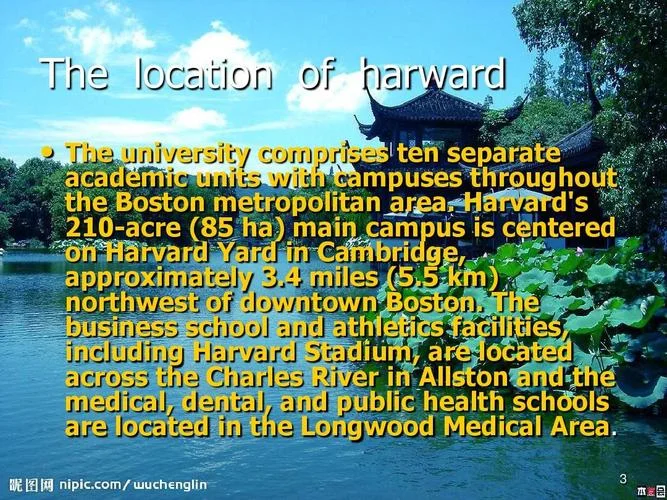 The location of harward

• The university comprises ten separate academic units with campuses throughout the Boston metropolitan area. Harvard's 210-acre (85 ha) main campus is centered on Harvard Yard in Cambridge, approximately 3.4 miles (5.5 km) northwest of downtown Boston. The business school and athletics facilities, including Harvard Stadium, are located across the Charles River in Allston and the medical, dental, and public health schools are located in the Longwood Medical Area.

昵图网 nipic.com/wuchenglin

3